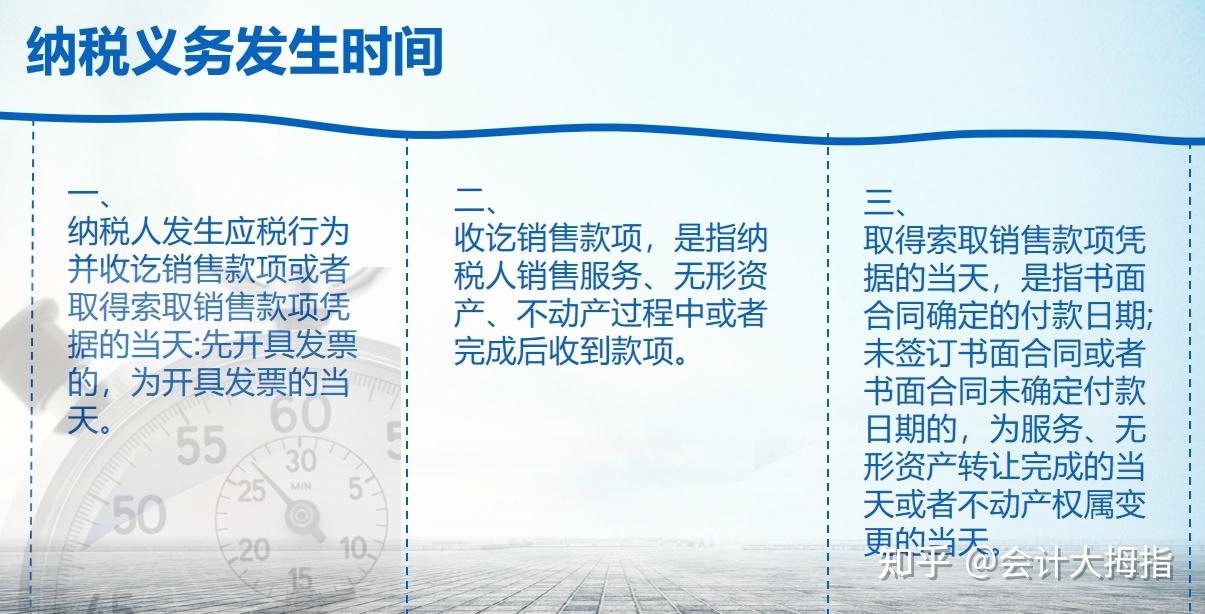 纳税义务发生时间

一、
纳税人发生应税行为并收讫销售款项或者取得索取销售款项凭据的当天:先开具发票的，为开具发票的当天。

二、
收讫销售款项，是指纳税人销售服务、无形资产、不动产过程中或者完成后收到款项。

三、
取得索取销售款项凭据的当天，是指书面合同确定的付款日期;未签订书面合同或者书面合同未确定付款日期的，为服务、无形资产转让完成的当天或者不动产权属变更的当天。

知乎 @会计大拇指